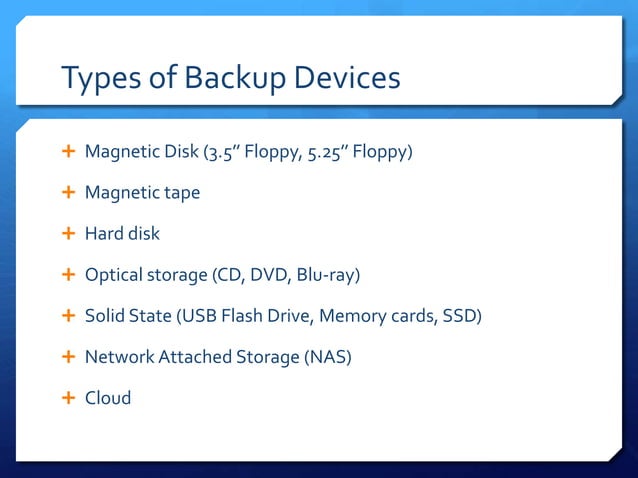 Types of Backup Devices

+ Magnetic Disk (3.5" Floppy, 5.25" Floppy)

+ Magnetic tape

+ Hard disk

+ Optical storage (CD, DVD, Blu-ray)

+ Solid State (USB Flash Drive, Memory cards, SSD)

+ Network Attached Storage (NAS)

+ Cloud